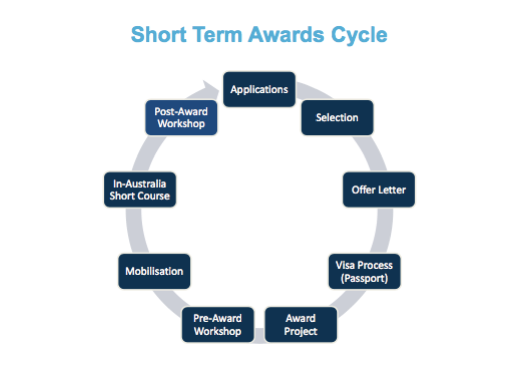 Short Term Awards Cycle

Applications

Selection

Offer Letter

Visa Process (Passport)

Award Project

Pre-Award Workshop

Mobilisation

In-Australia Short Course

Post-Award Workshop